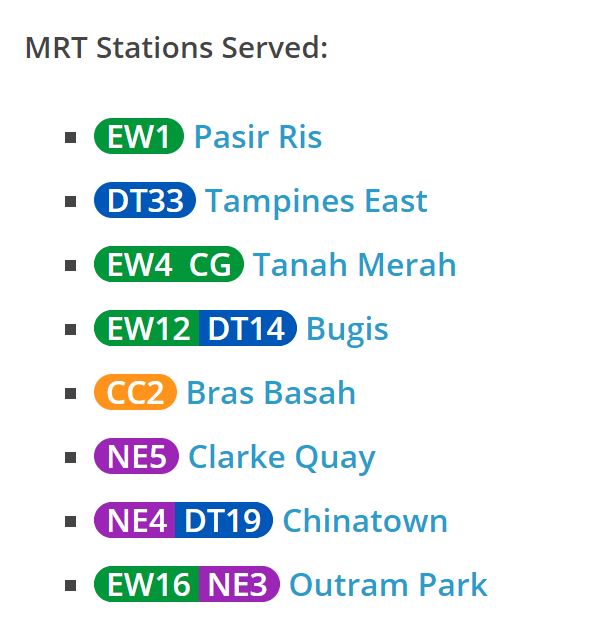 MRT Stations Served:

- EW1 Pasir Ris
- DT33 Tampines East
- EW4 CG Tanah Merah
- EW12 DT14 Bugis
- CC2 Bras Basah
- NE5 Clarke Quay
- NE4 DT19 Chinatown
- EW16 NE3 Outram Park